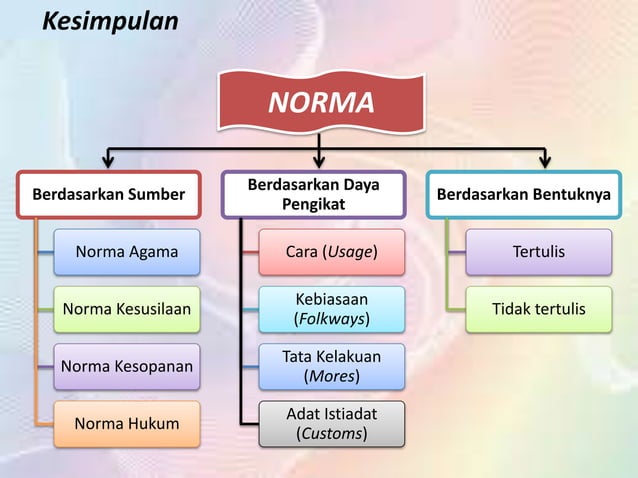 Kesimpulan

NORMA

Berdasarkan Sumber

Norma Agama

Norma Kesusilaan

Norma Kesopanan

Norma Hukum

Berdasarkan Daya Pengikat

Cara (Usage)

Kebiasaan (Folkways)

Tata Kelakuan (Mores)

Adat Istiadat (Customs)

Berdasarkan Bentuknya

Tertulis

Tidak tertulis